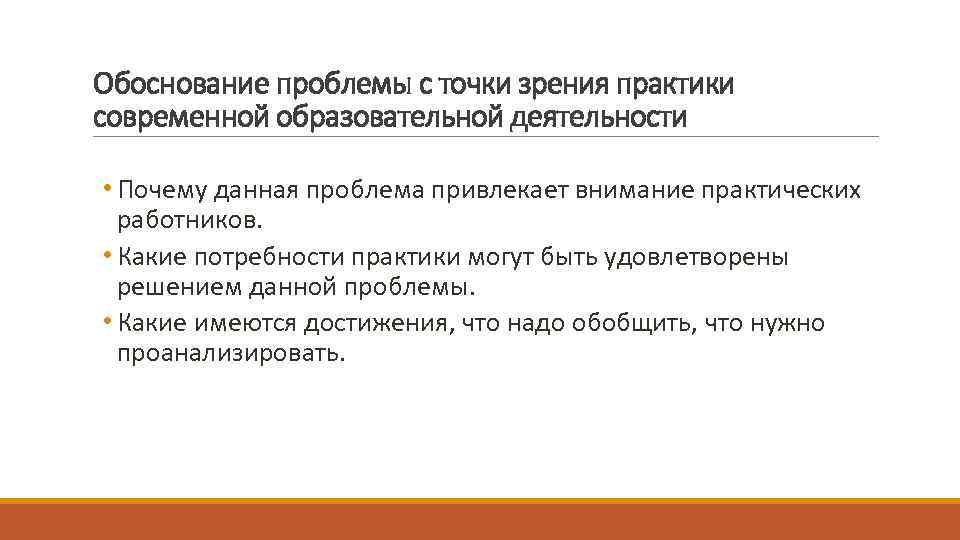 Обоснование проблемы с точки зрения практики современной образовательной деятельности

• Почему данная проблема привлекает внимание практических работников.
• Какие потребности практики могут быть удовлетворены решением данной проблемы.
• Какие имеются достижения, что надо обобщить, что нужно проанализировать.